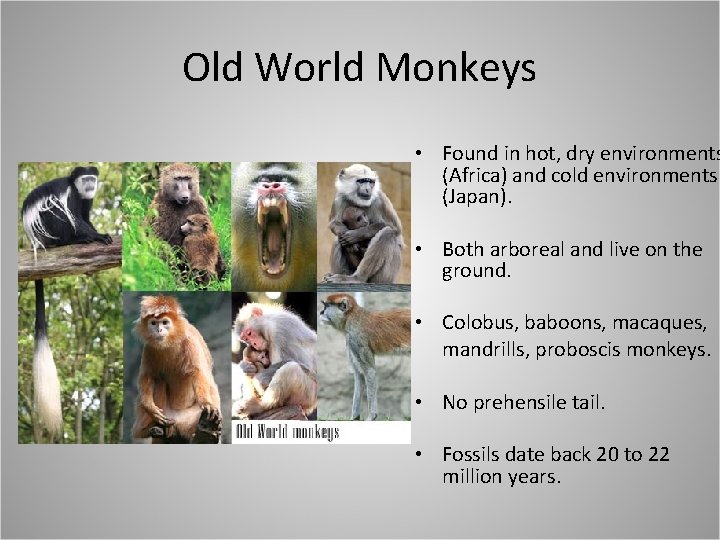 Old World Monkeys

Old World monkeys

• Found in hot, dry environments (Africa) and cold environments (Japan).

• Both arboreal and live on the ground.

• Colobus, baboons, macaques, mandrills, proboscis monkeys.

• No prehensile tail.

• Fossils date back 20 to 22 million years.